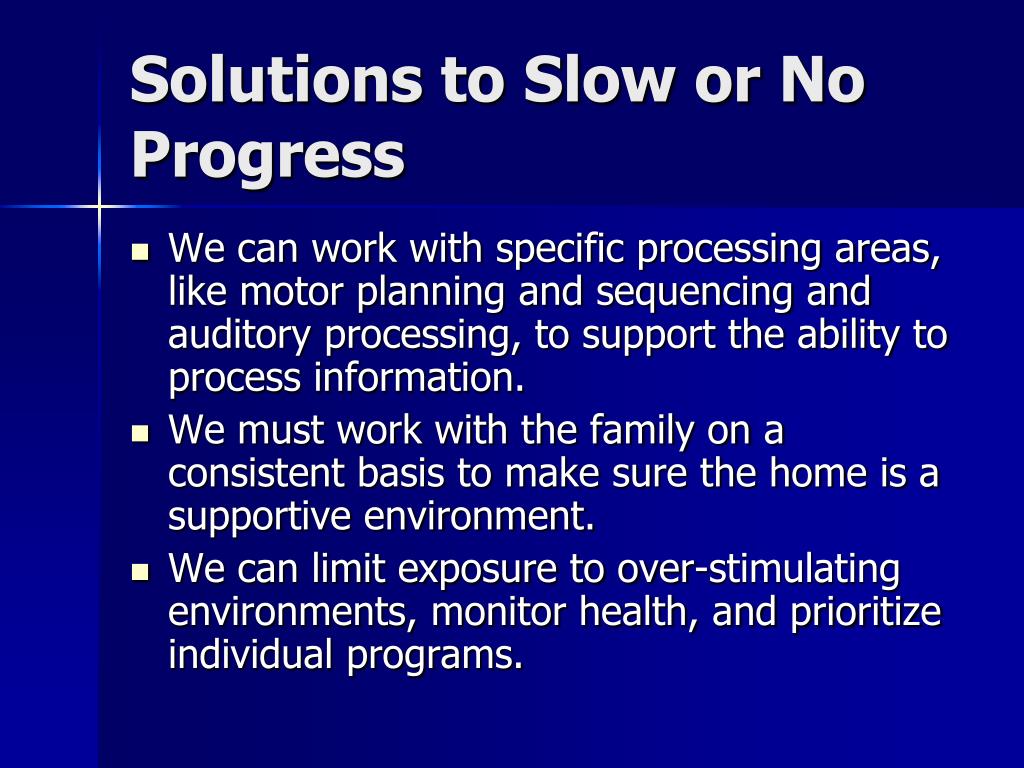 Solutions to Slow or No Progress

- We can work with specific processing areas, like motor planning and sequencing and auditory processing, to support the ability to process information.
- We must work with the family on a consistent basis to make sure the home is a supportive environment.
- We can limit exposure to over-stimulating environments, monitor health, and prioritize individual programs.